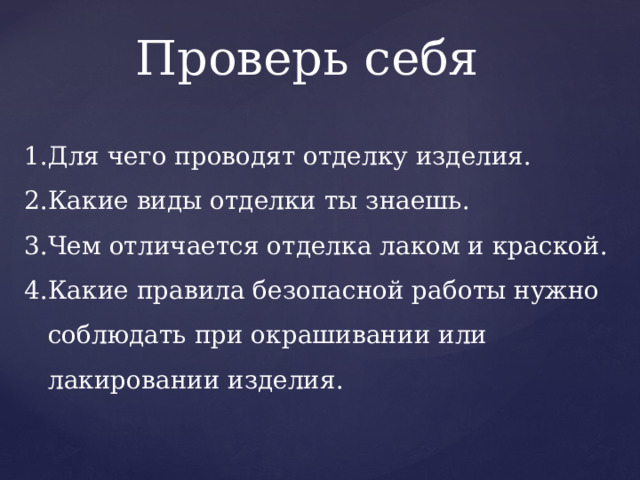 Проверь себя

1.Для чего проводят отделку изделия.
2.Какие виды отделки ты знаешь.
3.Чем отличается отделка лаком и краской.
4.Какие правила безопасной работы нужно соблюдать при окрашивании или лакировании изделия.